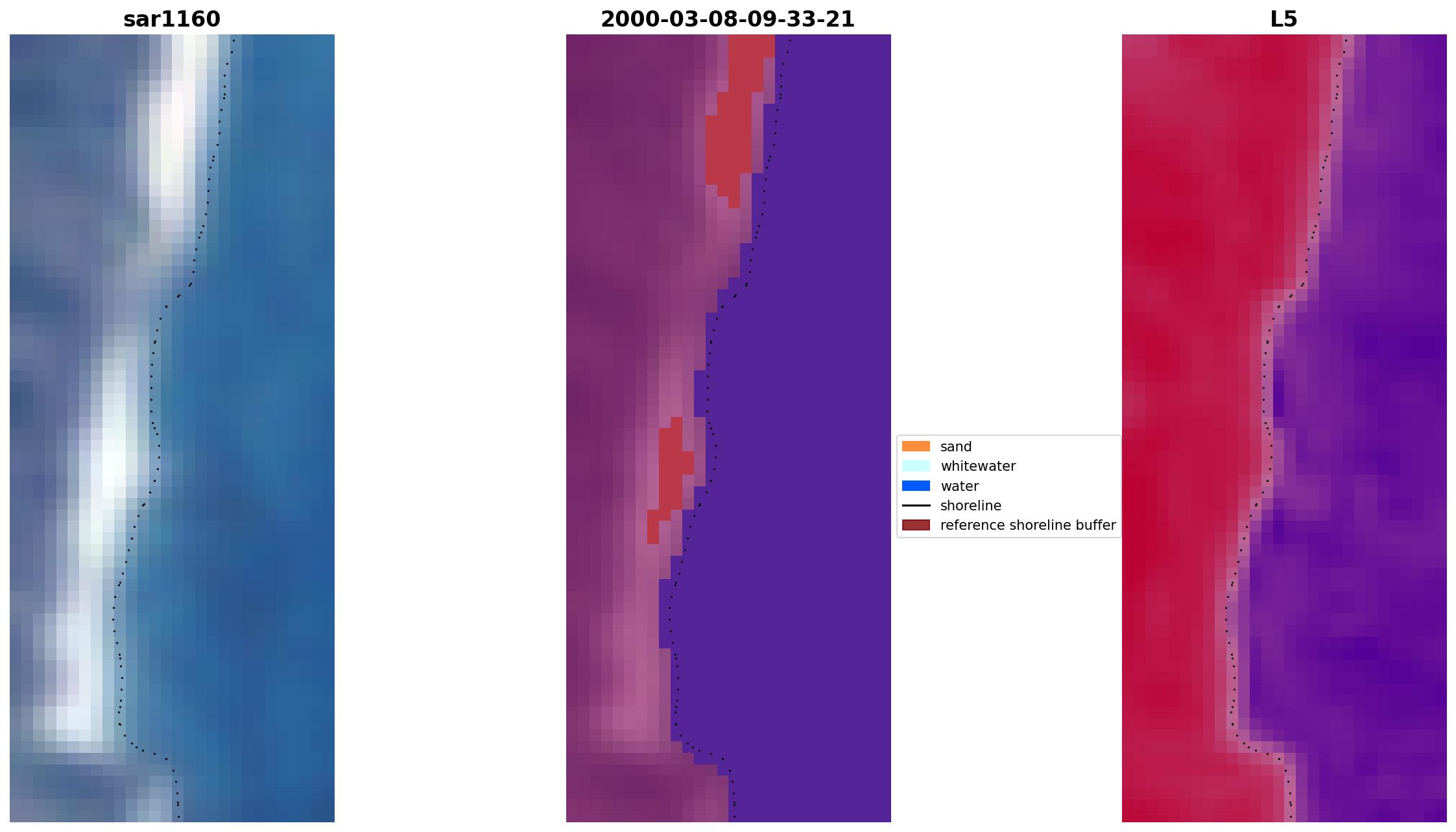 sar1160

2000-03-08-09-33-21

L5

sand
whitewater
water
shoreline
reference shoreline buffer